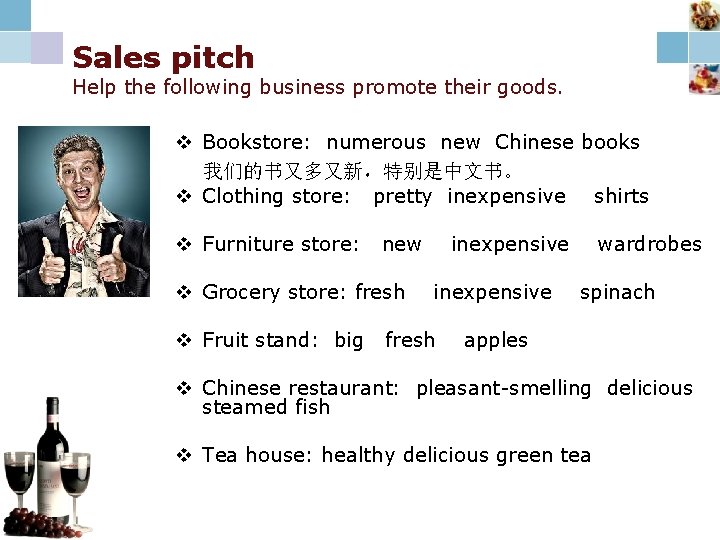 Sales pitch
Help the following business promote their goods.

❖ Bookstore: numerous new Chinese books
我们的书又多又新，特别是中文书。

❖ Clothing store: pretty inexpensive shirts

❖ Furniture store: new inexpensive wardrobes

❖ Grocery store: fresh inexpensive spinach

❖ Fruit stand: big fresh apples

❖ Chinese restaurant: pleasant-smelling delicious steamed fish

❖ Tea house: healthy delicious green tea